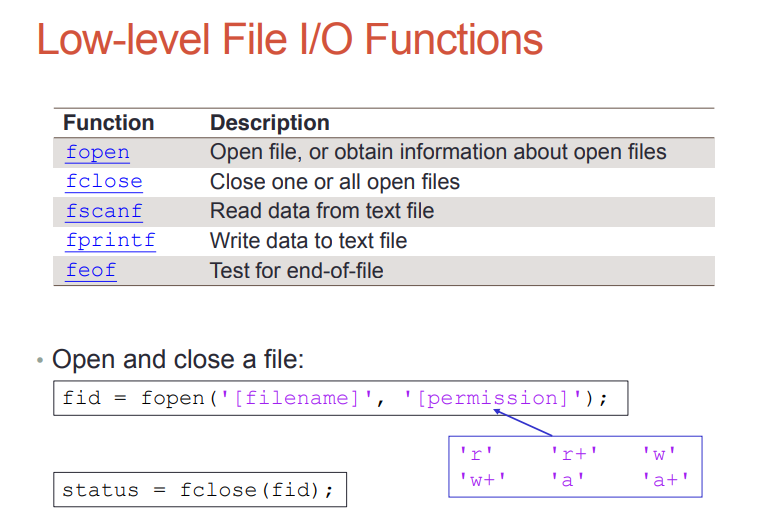 Low-level File I/O Functions

| Function | Description |
|---|---|
| fopen | Open file, or obtain information about open files |
| fclose | Close one or all open files |
| fscanf | Read data from text file |
| fprintf | Write data to text file |
| feof | Test for end-of-file |

• Open and close a file:

fid = fopen('[filename]', '[permission]');

'r' 'r+' 'w'
'w+' 'a' 'a+'

status = fclose(fid);